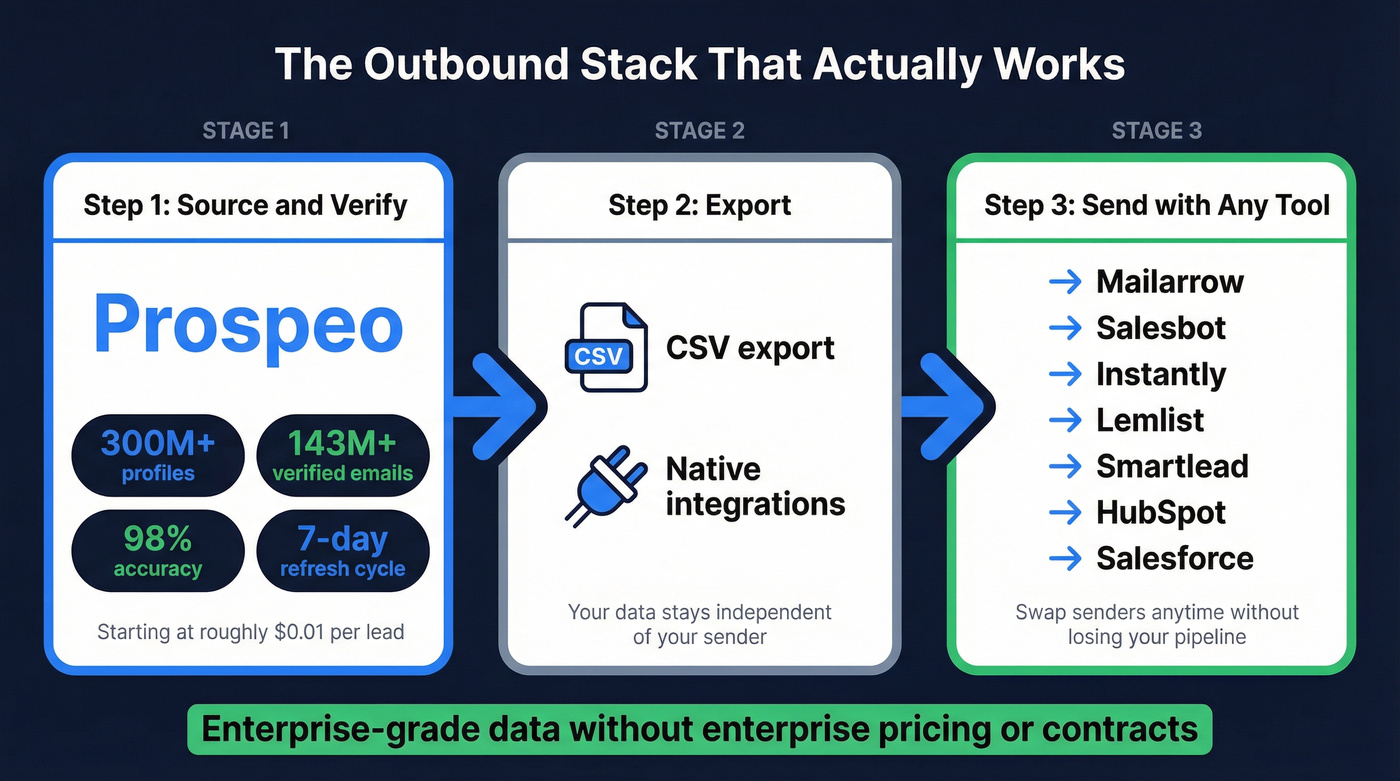 The Outbound Stack That Actually Works

STAGE 1

Step 1: Source and Verify

Prospeo

300M+ profiles

143M+ verified emails

98% accuracy

7-day refresh cycle

Starting at roughly $0.01 per lead

STAGE 2

Step 2: Export

CSV

CSV export

Native integrations

Your data stays independent of your sender

STAGE 3

Step 3: Send with Any Tool

→ Mailarrow
→ Salesbot
→ Instantly
→ Lemlist
→ Smartlead
→ HubSpot
→ Salesforce

Swap senders anytime without losing your pipeline

Enterprise-grade data without enterprise pricing or contracts